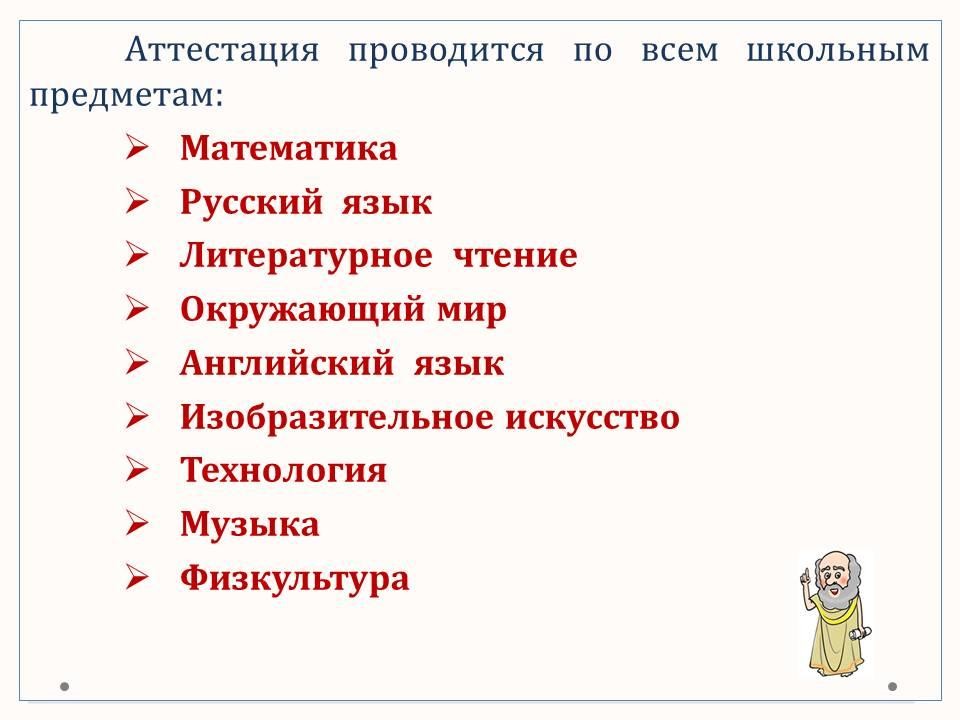 Аттестация проводится по всем школьным предметам:

➢ Математика
➢ Русский язык
➢ Литературное чтение
➢ Окружающий мир
➢ Английский язык
➢ Изобразительное искусство
➢ Технология
➢ Музыка
➢ Физкультура